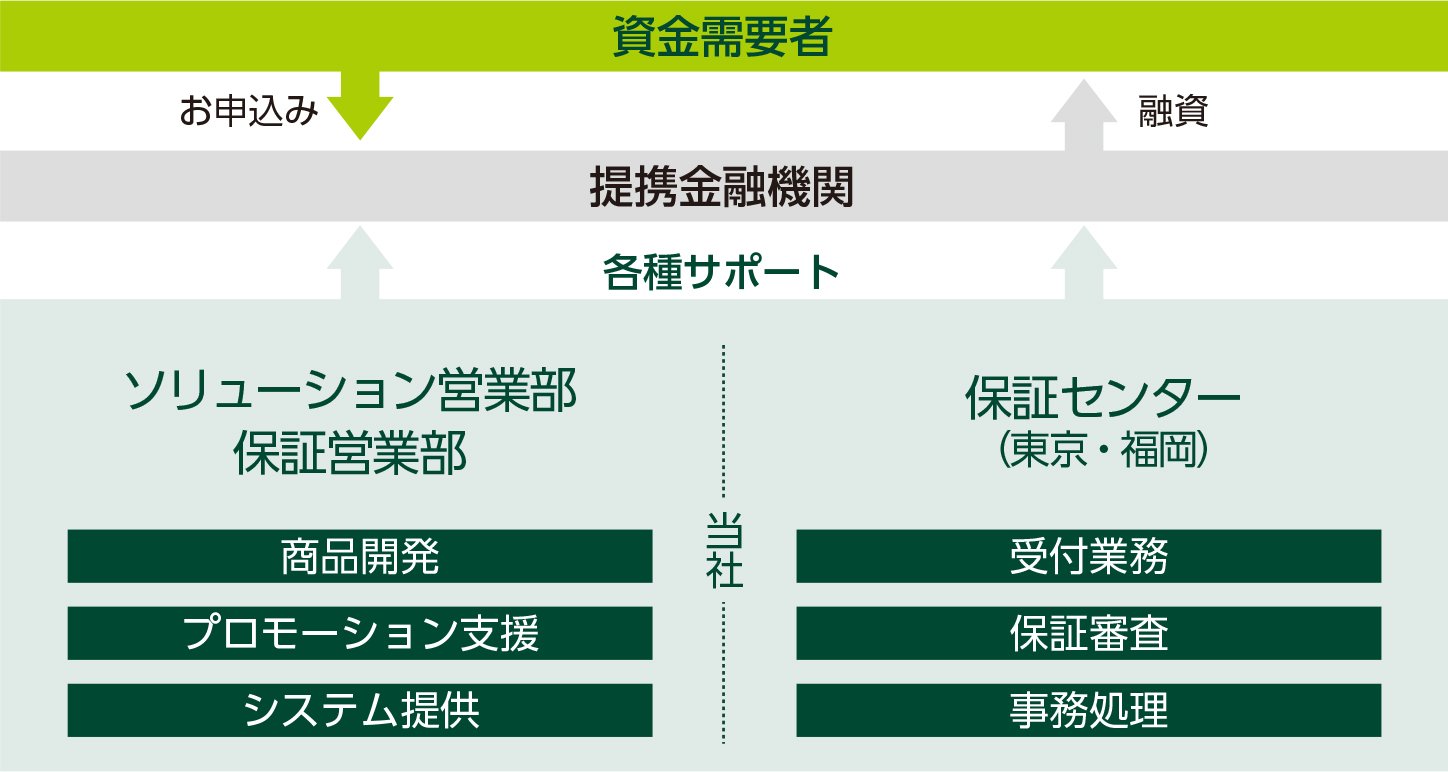 資金需要者

お申込み

融資

提携金融機関

各種サポート

ソリューション営業部
保証営業部

商品開発

プロモーション支援

システム提供

当社

保証センター
（東京・福岡）

受付業務

保証審査

事務処理